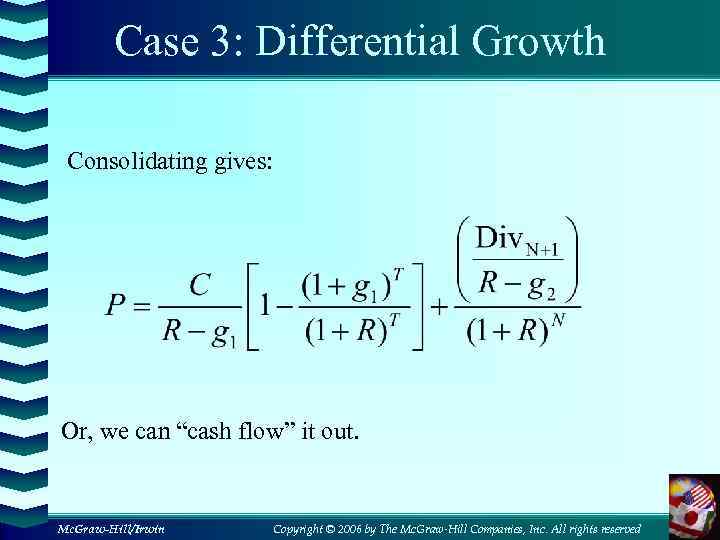 Case 3: Differential Growth

Consolidating gives:

$P = \frac{C}{R - g_1}\left[1 - \frac{(1+g_1)^T}{(1+R)^T}\right] + \frac{\left(\frac{\text{Div}_{N+1}}{R - g_2}\right)}{(1+R)^N}$

Or, we can “cash flow” it out.

McGraw-Hill/Irwin

Copyright © 2006 by The McGraw-Hill Companies, Inc. All rights reserved